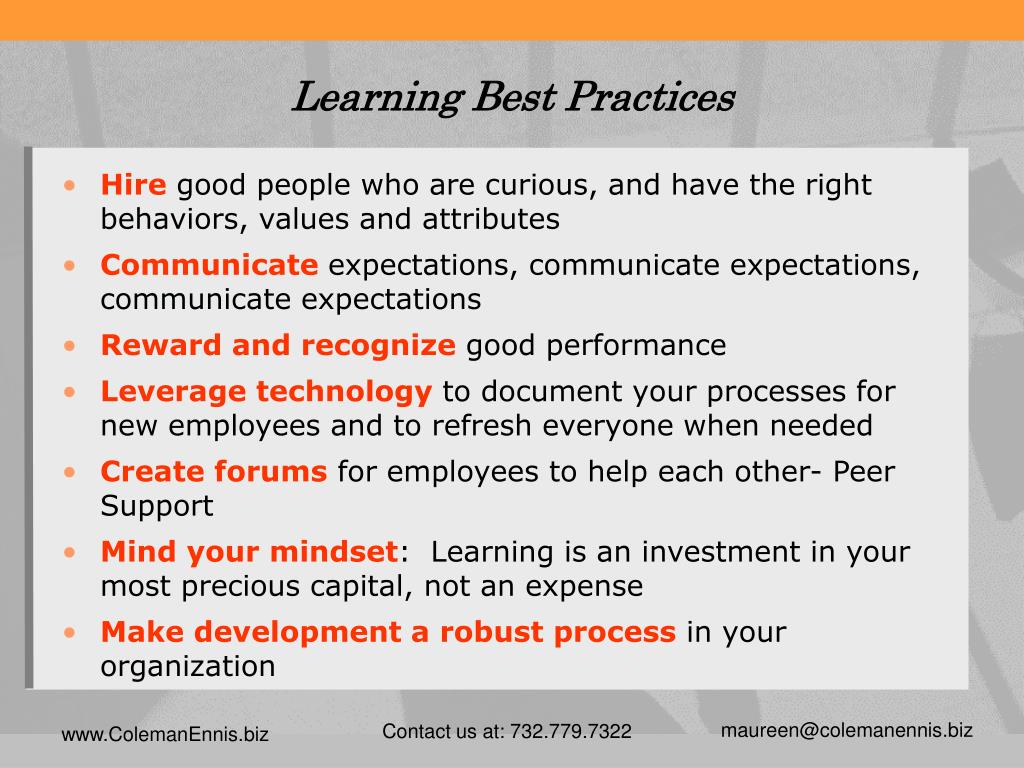 Learning Best Practices

• Hire good people who are curious, and have the right behaviors, values and attributes
• Communicate expectations, communicate expectations, communicate expectations
• Reward and recognize good performance
• Leverage technology to document your processes for new employees and to refresh everyone when needed
• Create forums for employees to help each other- Peer Support
• Mind your mindset: Learning is an investment in your most precious capital, not an expense
• Make development a robust process in your organization

www.ColemanEnnis.biz

Contact us at: 732.779.7322

maureen@colemanennis.biz